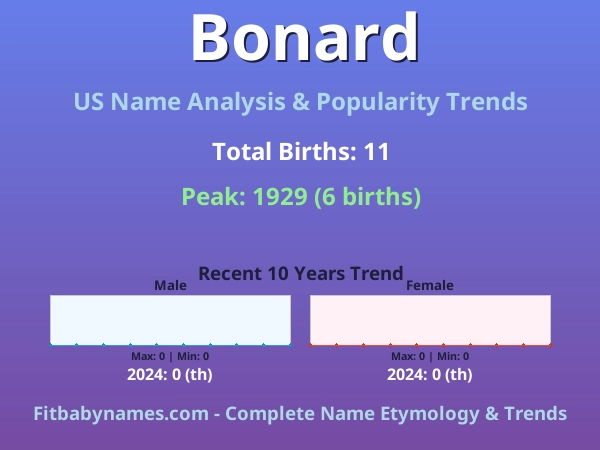 Bonard

US Name Analysis & Popularity Trends

Total Births: 11

Peak: 1929 (6 births)

Recent 10 Years Trend

Male

Max: 0 | Min: 0

2024: 0 (th)

Female

Max: 0 | Min: 0

2024: 0 (th)

Fitbabynames.com - Complete Name Etymology & Trends